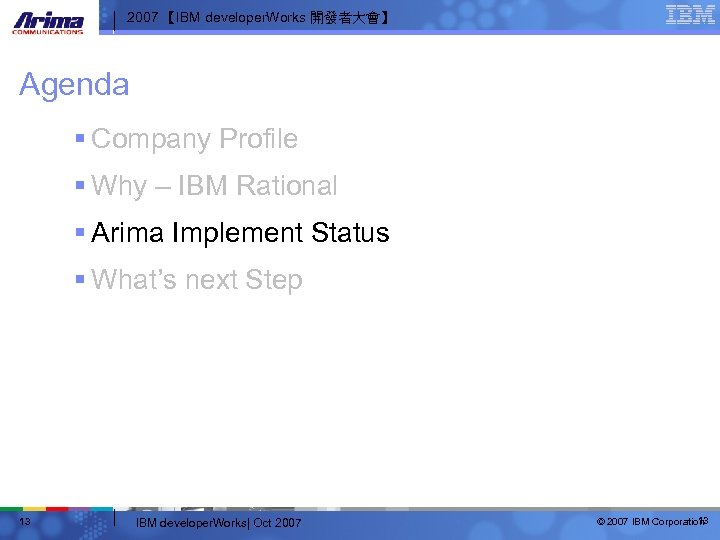 Arima COMMUNICATIONS

2007【IBM developerWorks 開發者大會】

IBM

Agenda

▪ Company Profile

▪ Why – IBM Rational

▪ Arima Implement Status

▪ What's next Step

13

IBM developerWorks| Oct 2007

© 2007 IBM Corporation 13